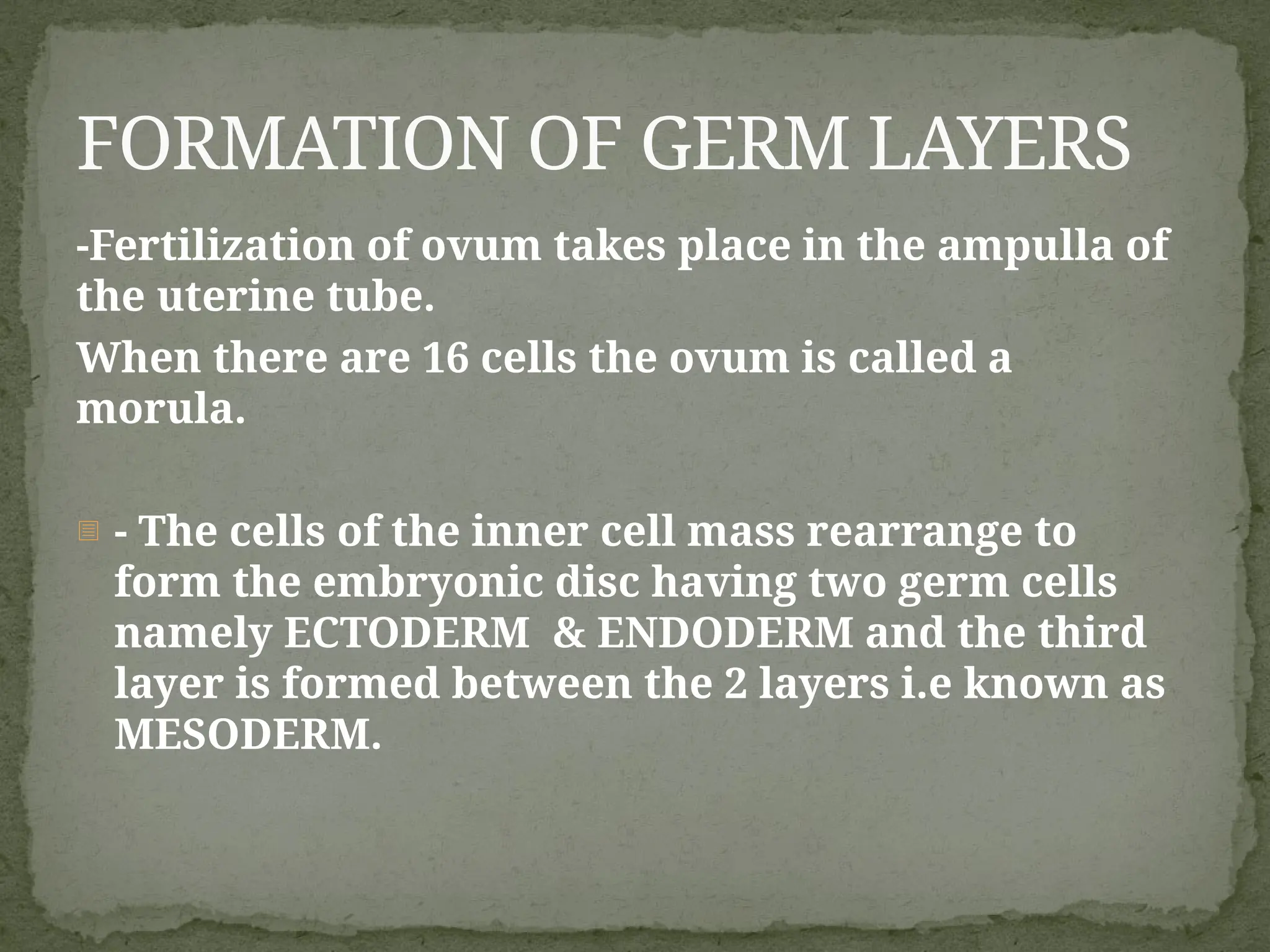 FORMATION OF GERM LAYERS

-Fertilization of ovum takes place in the ampulla of the uterine tube.

When there are 16 cells the ovum is called a morula.

- The cells of the inner cell mass rearrange to form the embryonic disc having two germ cells namely ECTODERM & ENDODERM and the third layer is formed between the 2 layers i.e known as MESODERM.